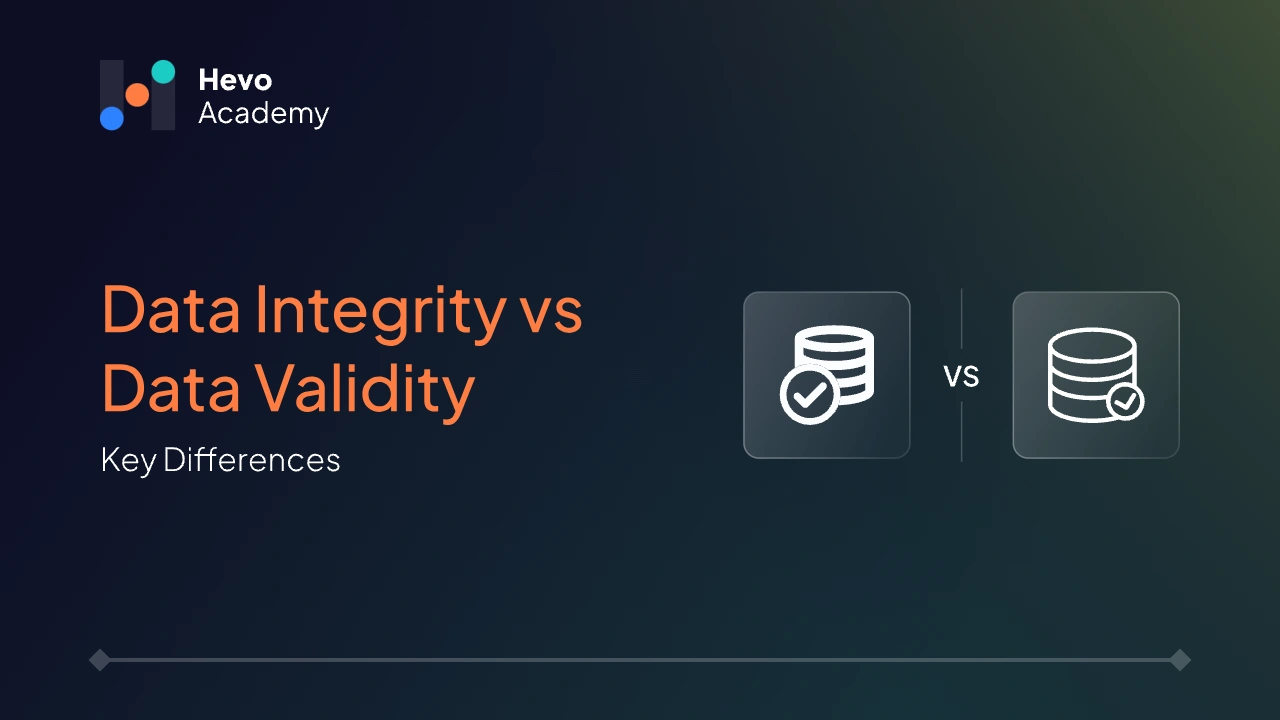 Hevo
Academy

Data Integrity vs Data Validity

Key Differences

VS